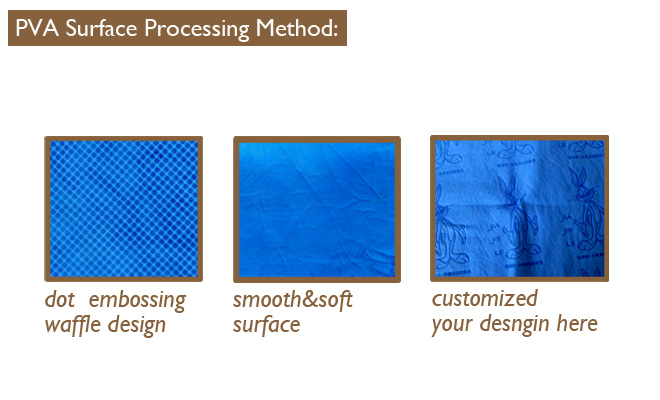 PVA Surface Processing Method:

dot embossing waffle design

smooth&soft surface

customized your desngin here